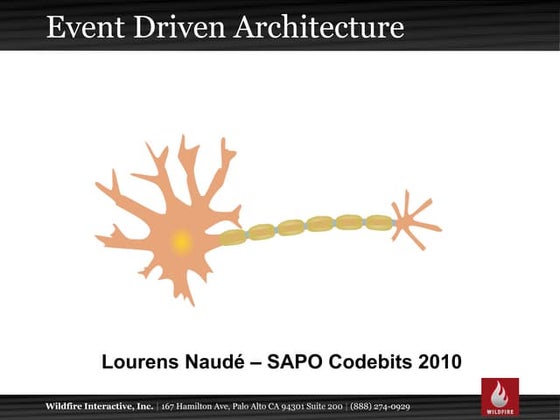 Event Driven Architecture

Lourens Naudé – SAPO Codebits 2010

Wildfire Interactive, Inc. | 167 Hamilton Ave, Palo Alto CA 94301 Suite 200 | (888) 274-0929

WILDFIRE